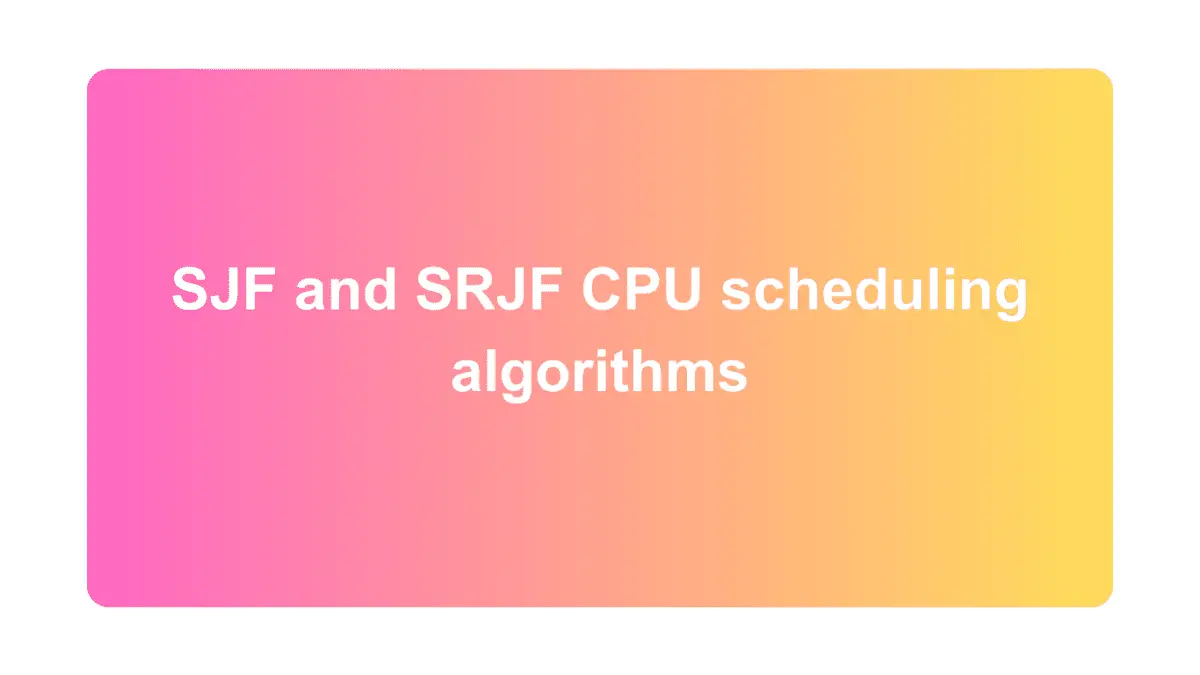 SJF and SRJF CPU scheduling algorithms